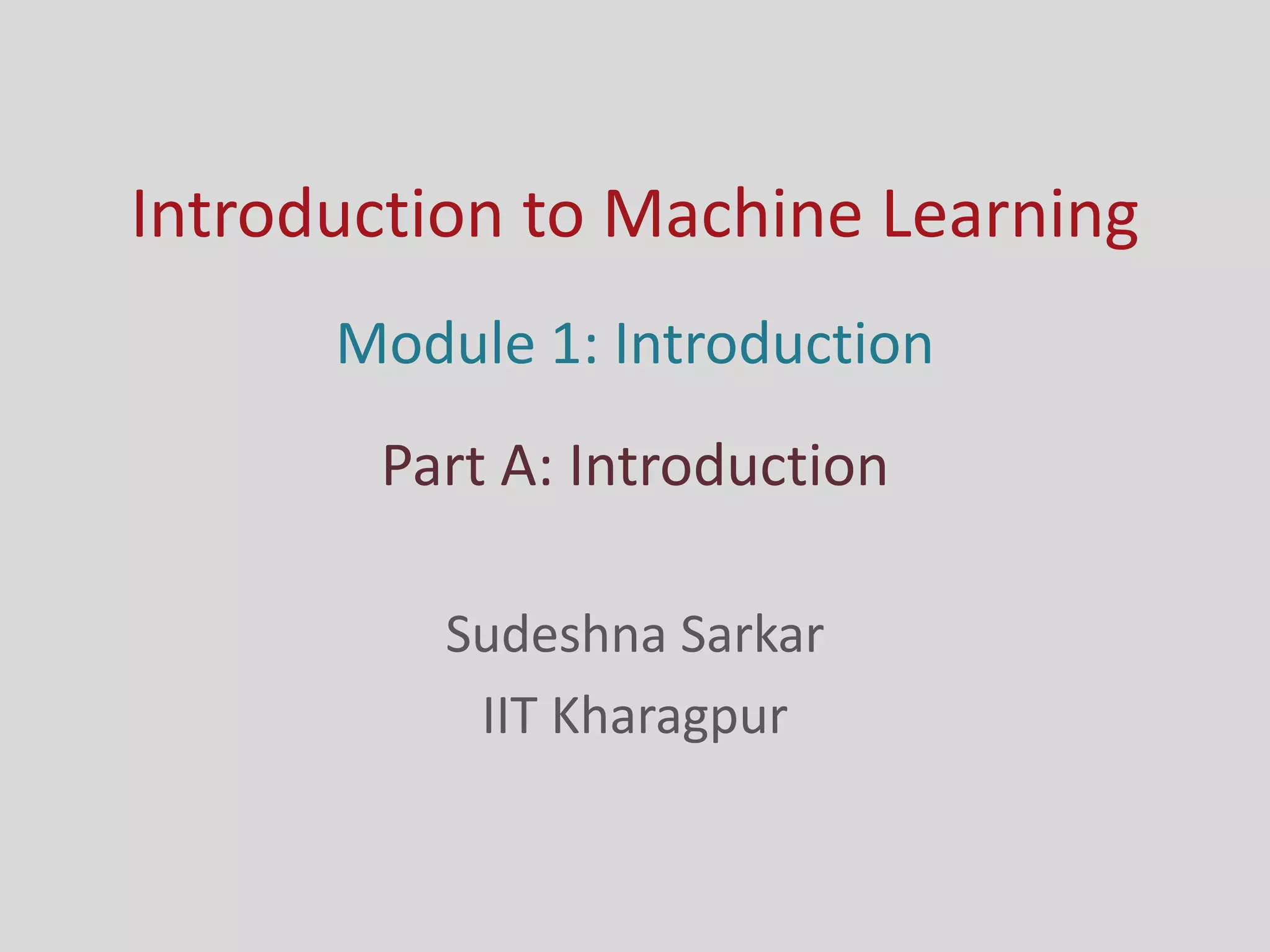 Introduction to Machine Learning

Module 1: Introduction

Part A: Introduction

Sudeshna Sarkar
IIT Kharagpur